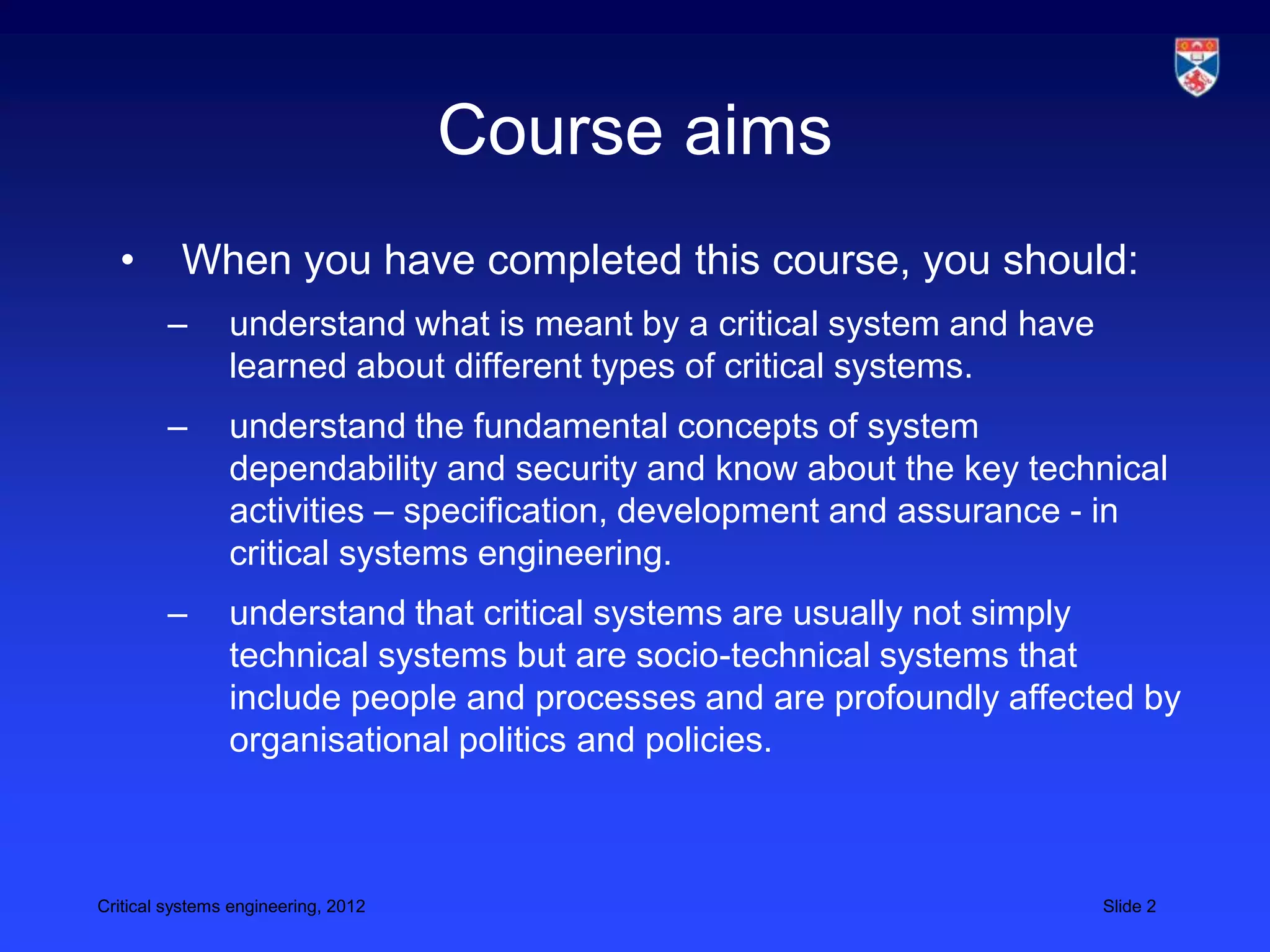 Course aims

• When you have completed this course, you should:

– understand what is meant by a critical system and have learned about different types of critical systems.

– understand the fundamental concepts of system dependability and security and know about the key technical activities – specification, development and assurance - in critical systems engineering.

– understand that critical systems are usually not simply technical systems but are socio-technical systems that include people and processes and are profoundly affected by organisational politics and policies.

Critical systems engineering, 2012

Slide 2